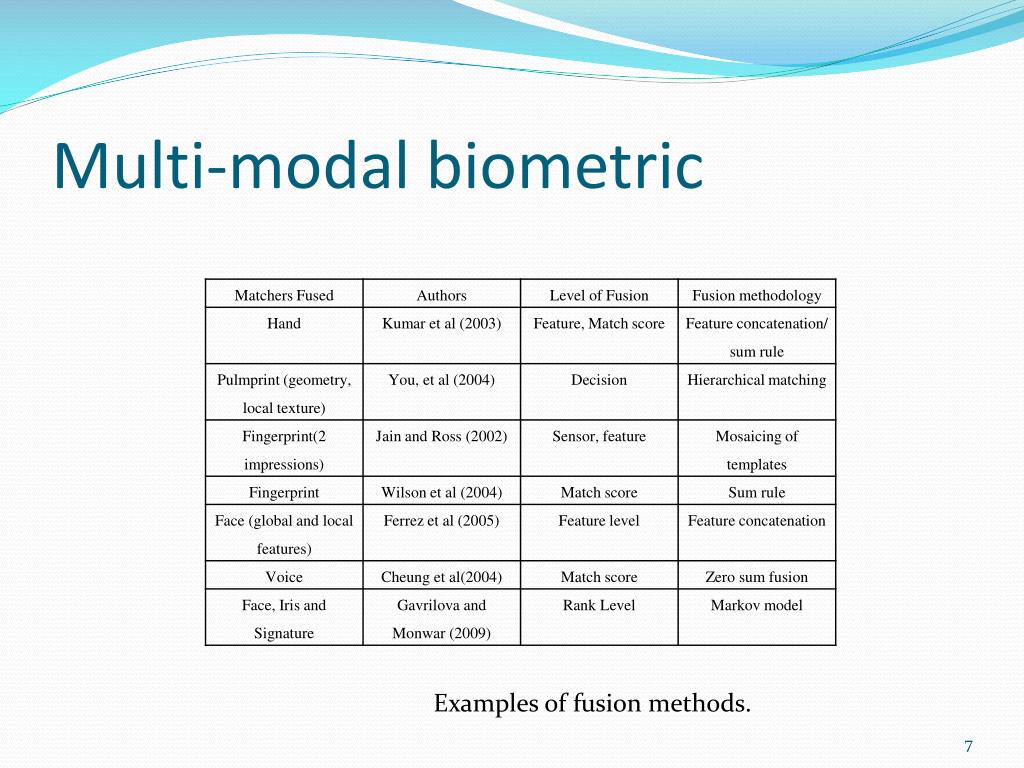 Multi-modal biometric

| Matchers Fused | Authors | Level of Fusion | Fusion methodology |
|---|---|---|---|
| Hand | Kumar et al (2003) | Feature, Match score | Feature concatenation/ sum rule |
| Pulmprint (geometry, local texture) | You, et al (2004) | Decision | Hierarchical matching |
| Fingerprint(2 impressions) | Jain and Ross (2002) | Sensor, feature | Mosaicing of templates |
| Fingerprint | Wilson et al (2004) | Match score | Sum rule |
| Face (global and local features) | Ferrez et al (2005) | Feature level | Feature concatenation |
| Voice | Cheung et al(2004) | Match score | Zero sum fusion |
| Face, Iris and Signature | Gavrilova and Monwar (2009) | Rank Level | Markov model |

Examples of fusion methods.

7